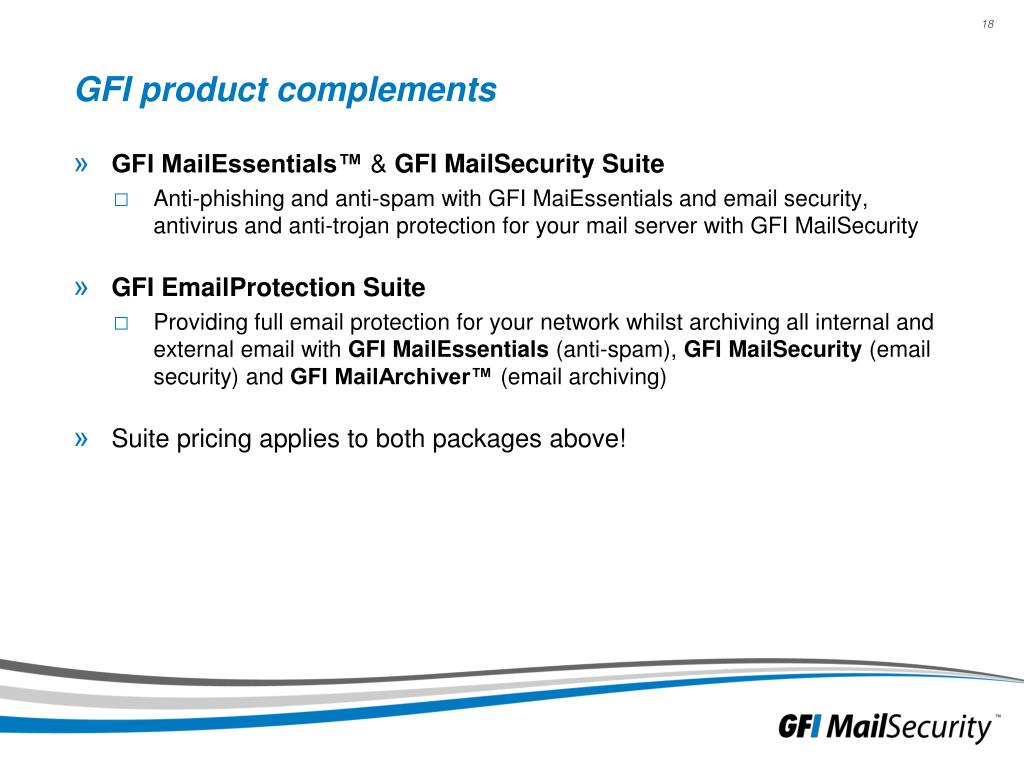 18

GFI product complements

» GFI MailEssentials™ & GFI MailSecurity Suite

□ Anti-phishing and anti-spam with GFI MaiEssentials and email security, antivirus and anti-trojan protection for your mail server with GFI MailSecurity

» GFI EmailProtection Suite

□ Providing full email protection for your network whilst archiving all internal and external email with GFI MailEssentials (anti-spam), GFI MailSecurity (email security) and GFI MailArchiver™ (email archiving)

» Suite pricing applies to both packages above!

GFI MailSecurity™